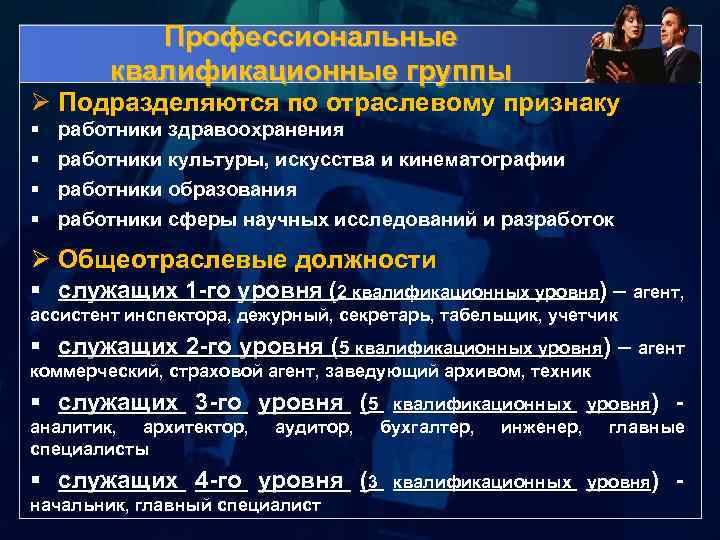 Профессиональные квалификационные группы

➢ Подразделяются по отраслевому признаку

▪ работники здравоохранения

▪ работники культуры, искусства и кинематографии

▪ работники образования

▪ работники сферы научных исследований и разработок

➢ Общеотраслевые должности

▪ служащих 1-го уровня (2 квалификационных уровня) – агент, ассистент инспектора, дежурный, секретарь, табельщик, учетчик

▪ служащих 2-го уровня (5 квалификационных уровня) – агент коммерческий, страховой агент, заведующий архивом, техник

▪ служащих 3-го уровня (5 квалификационных уровня) - аналитик, архитектор, аудитор, бухгалтер, инженер, главные специалисты

▪ служащих 4-го уровня (3 квалификационных уровня) - начальник, главный специалист